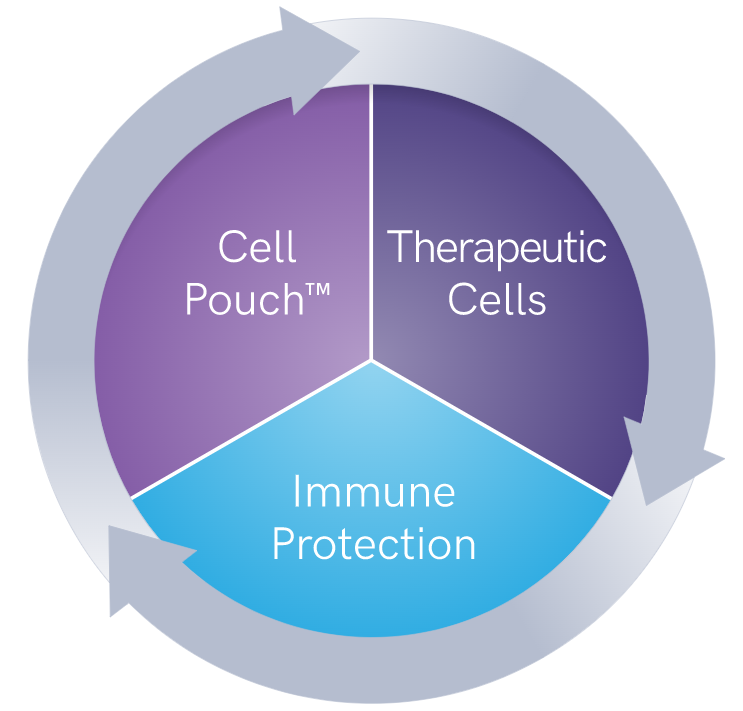 Cell Pouch™

Therapeutic Cells

Immune Protection